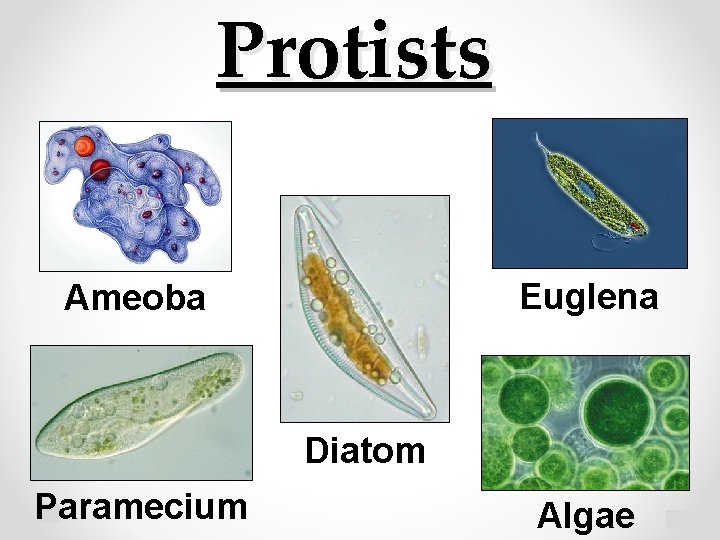 Protists

Ameoba

Euglena

Diatom

Paramecium

Algae